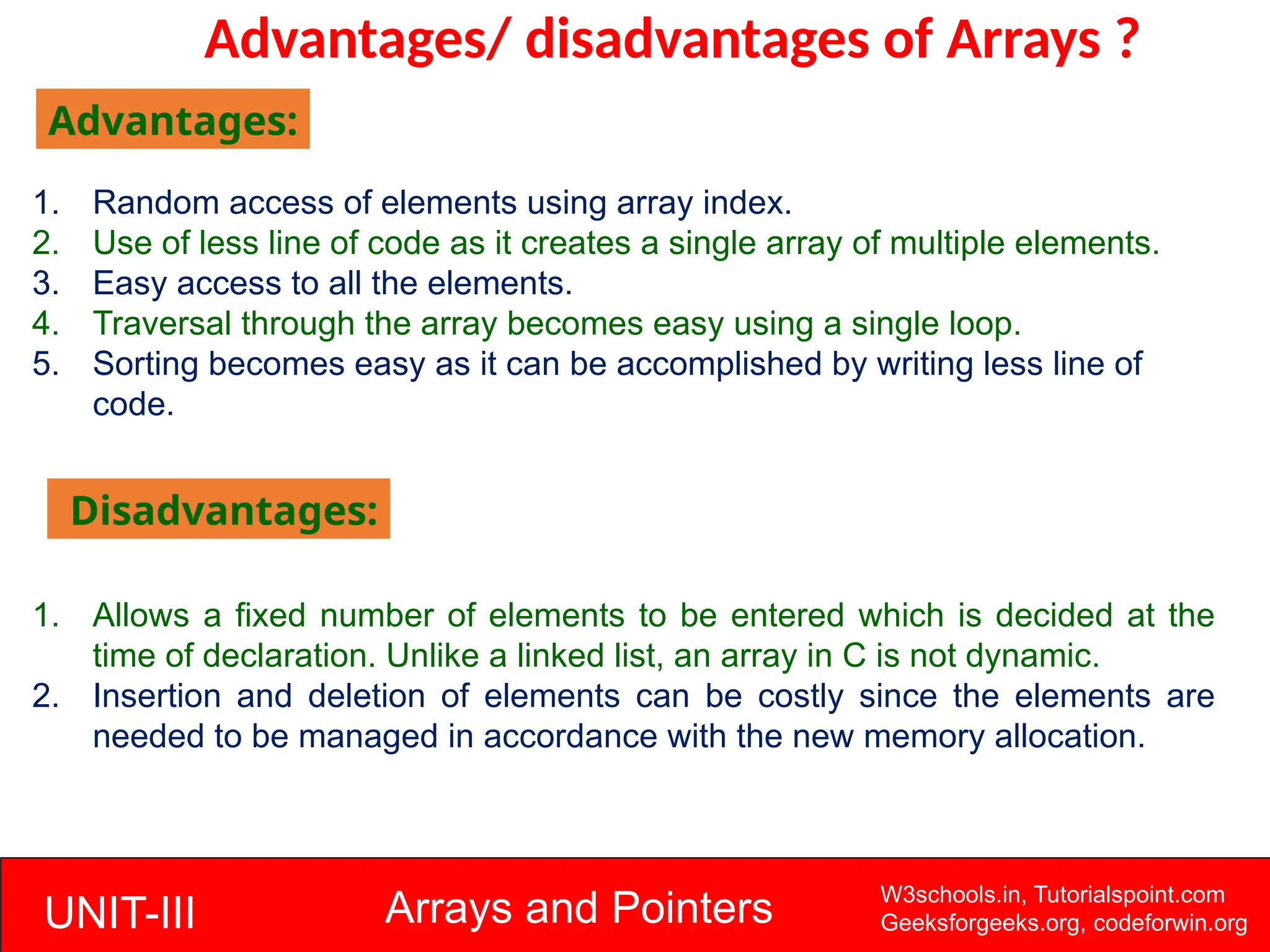 Advantages/ disadvantages of Arrays ?

Advantages:

1. Random access of elements using array index.
2. Use of less line of code as it creates a single array of multiple elements.
3. Easy access to all the elements.
4. Traversal through the array becomes easy using a single loop.
5. Sorting becomes easy as it can be accomplished by writing less line of code.

Disadvantages:

1. Allows a fixed number of elements to be entered which is decided at the time of declaration. Unlike a linked list, an array in C is not dynamic.
2. Insertion and deletion of elements can be costly since the elements are needed to be managed in accordance with the new memory allocation.

UNIT-III

Arrays and Pointers

W3schools.in, Tutorialspoint.com
Geeksforgeeks.org, codeforwin.org